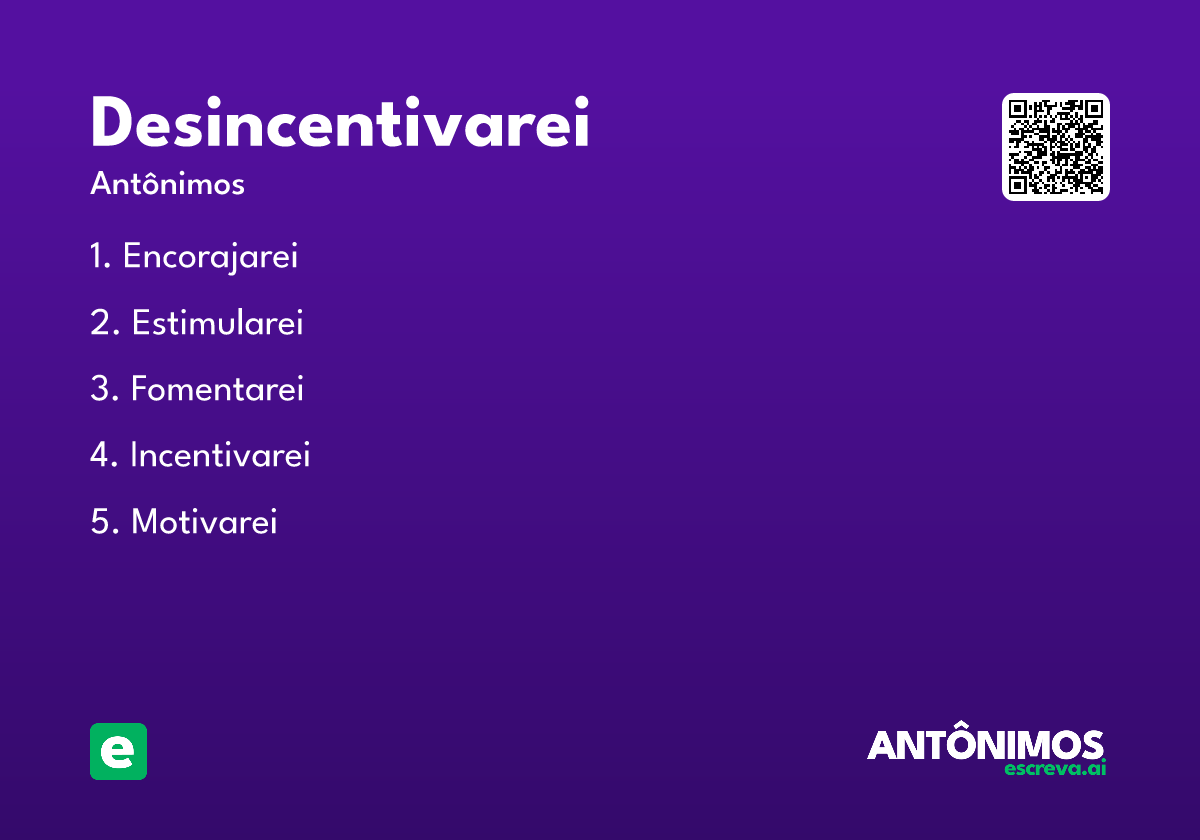 Desincentivarei

Antônimos

1. Encorajarei

2. Estimularei

3. Fomentarei

4. Incentivarei

5. Motivarei

e

ANTÔNIMOS
escreva.ai